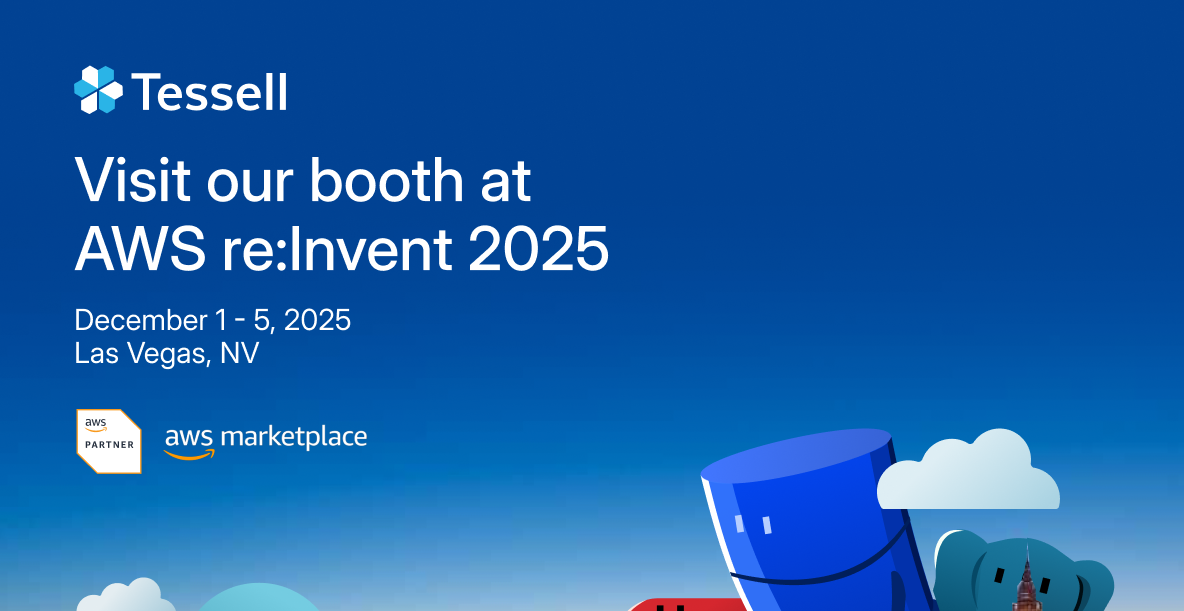 Tessell

Visit our booth at AWS re:Invent 2025

December 1 - 5, 2025
Las Vegas, NV

aws PARTNER

aws marketplace